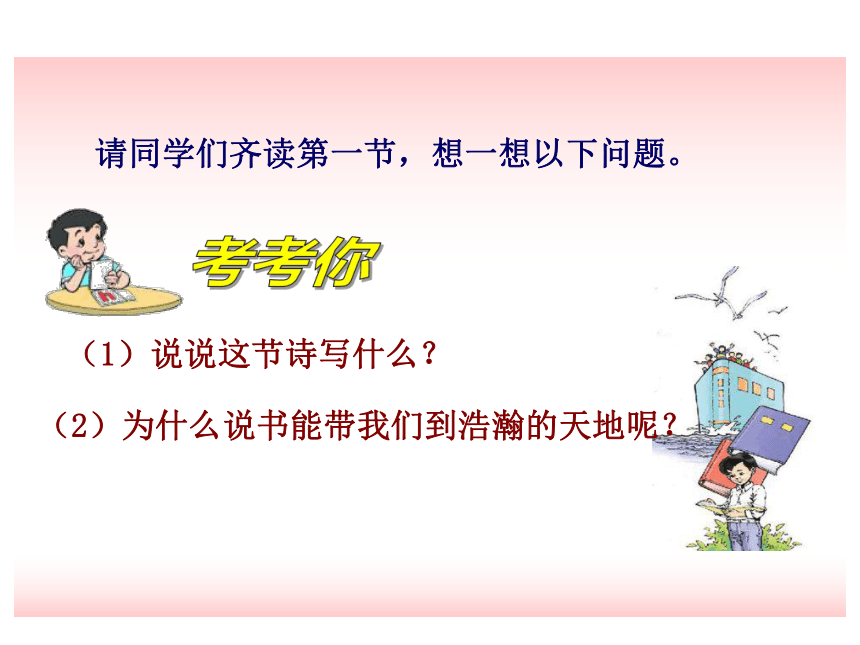 请同学们齐读第一节，想一想以下问题。

考考你

（1）说说这节诗写什么？

（2）为什么说书能带我们到浩瀚的天地呢？